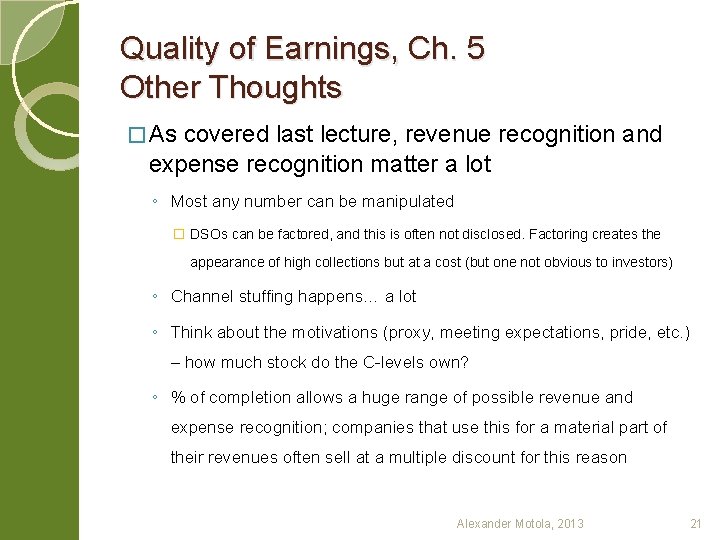 Quality of Earnings, Ch. 5
Other Thoughts

□ As covered last lecture, revenue recognition and expense recognition matter a lot

◦ Most any number can be manipulated

□ DSOs can be factored, and this is often not disclosed. Factoring creates the appearance of high collections but at a cost (but one not obvious to investors)

◦ Channel stuffing happens… a lot

◦ Think about the motivations (proxy, meeting expectations, pride, etc.) – how much stock do the C-levels own?

◦ % of completion allows a huge range of possible revenue and expense recognition; companies that use this for a material part of their revenues often sell at a multiple discount for this reason

Alexander Motola, 2013

21